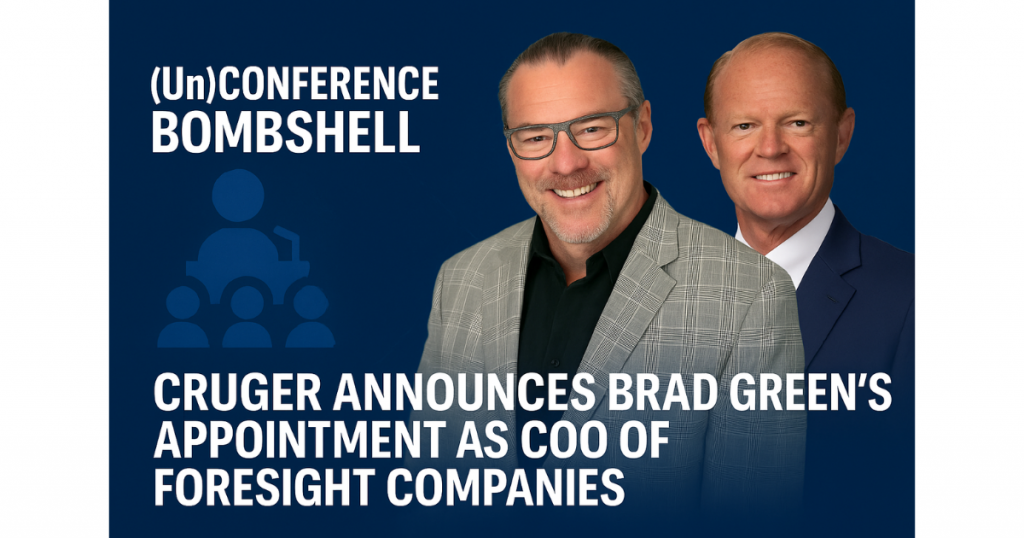 (Un)CONFERENCE
BOMBSHELL

CRUGER ANNOUNCES BRAD GREEN'S APPOINTMENT AS COO OF FORESIGHT COMPANIES